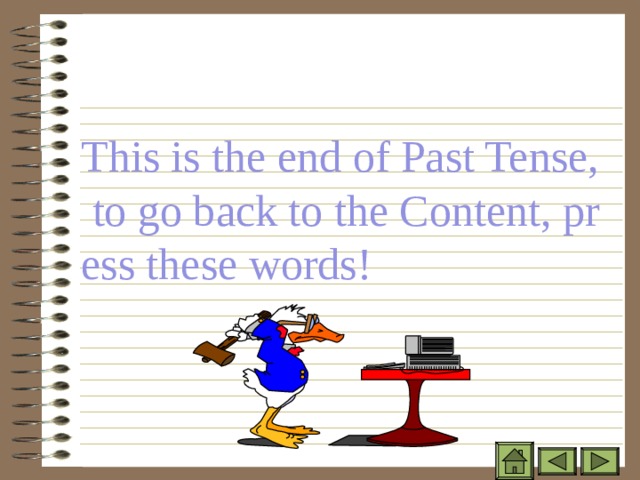 This is the end of Past Tense, to go back to the Content, pr ess these words!